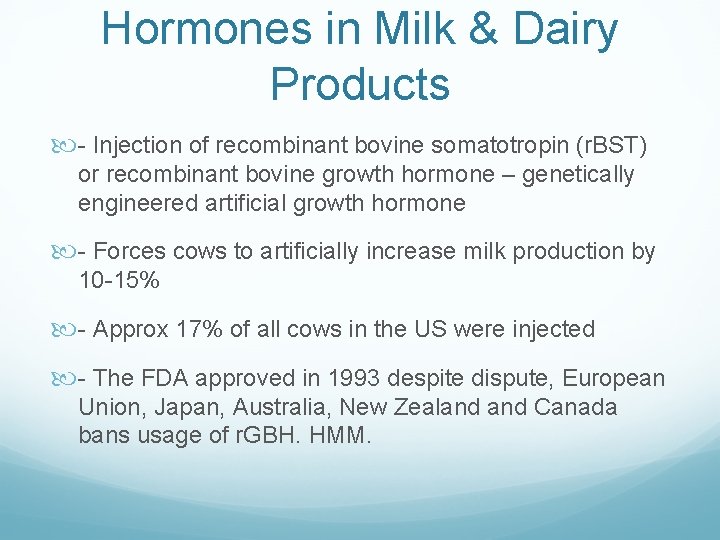 Hormones in Milk & Dairy Products

- Injection of recombinant bovine somatotropin (rBST) or recombinant bovine growth hormone – genetically engineered artificial growth hormone

- Forces cows to artificially increase milk production by 10-15%

- Approx 17% of all cows in the US were injected

- The FDA approved in 1993 despite dispute, European Union, Japan, Australia, New Zealand and Canada bans usage of rGBH. HMM.